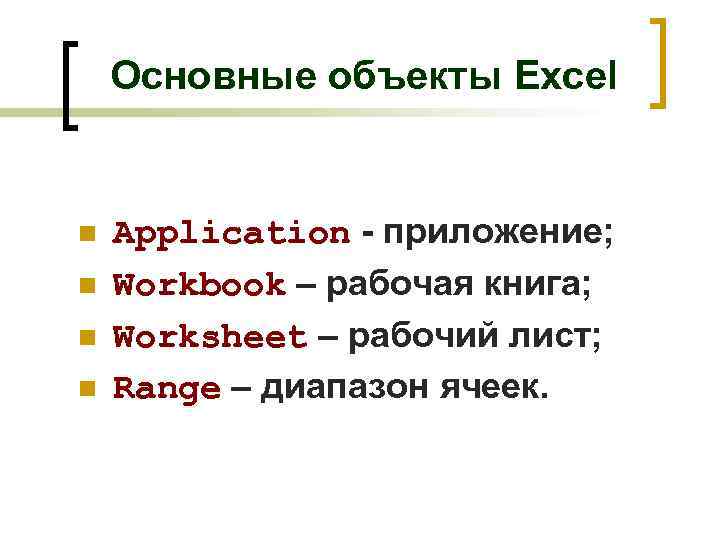 Основные объекты Excel

Application - приложение;
Workbook – рабочая книга;
Worksheet – рабочий лист;
Range – диапазон ячеек.